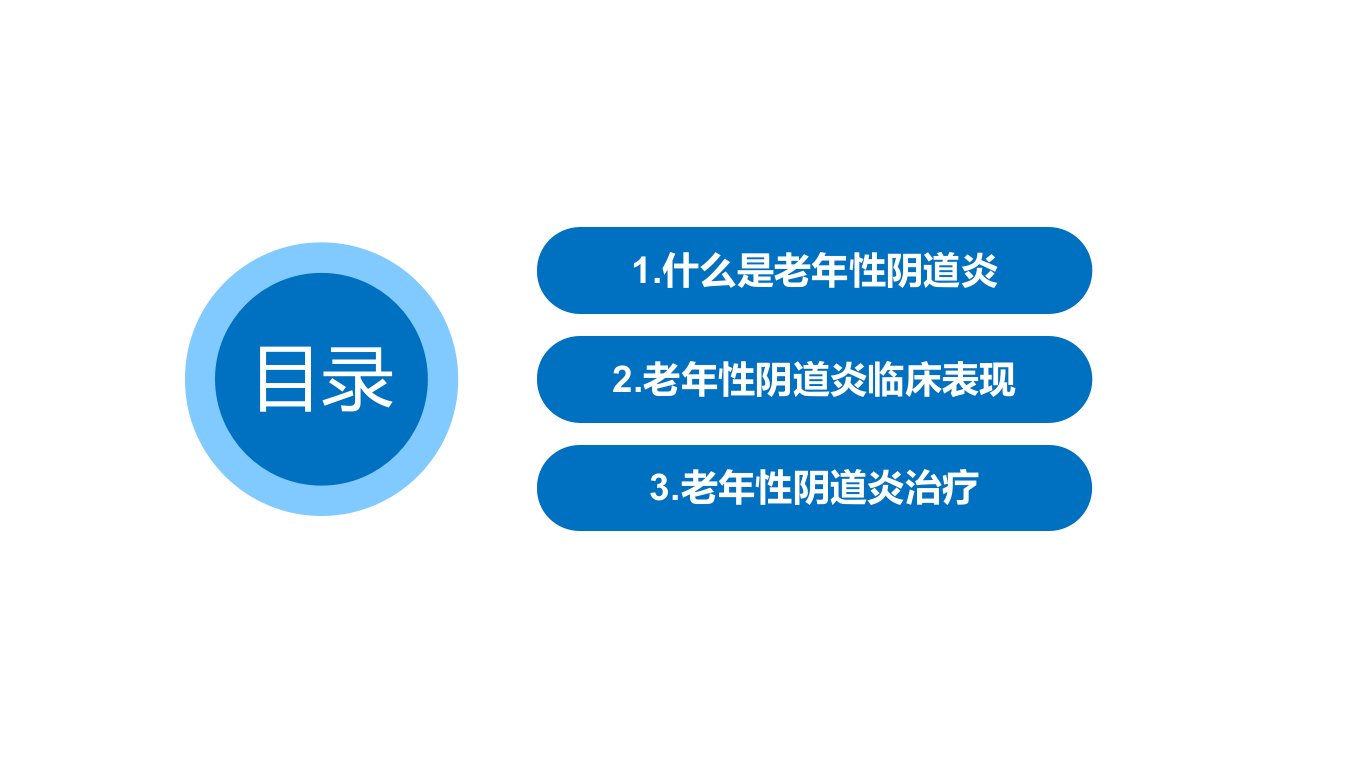 目录

1.什么是老年性阴道炎

2.老年性阴道炎临床表现

3.老年性阴道炎治疗